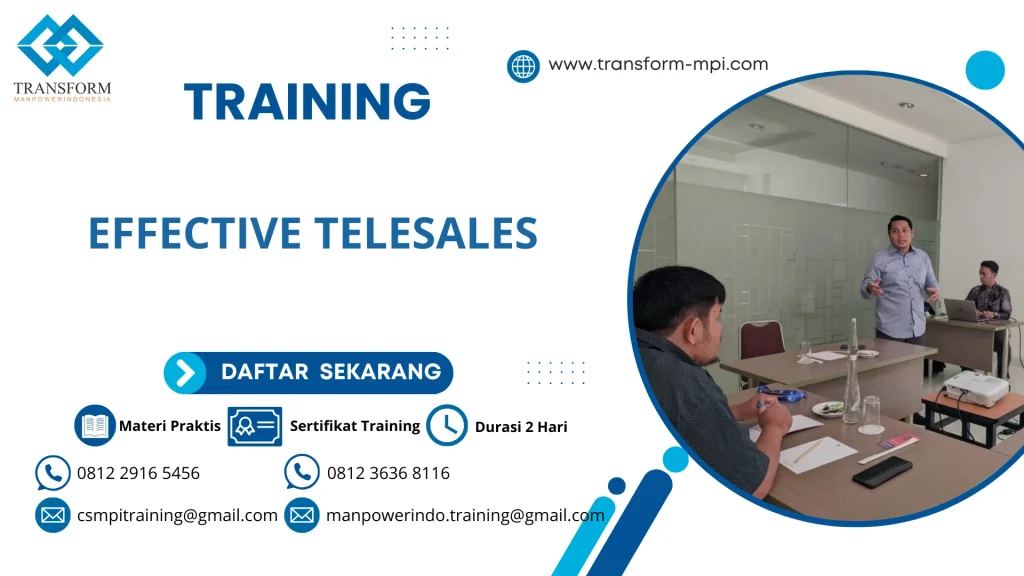 TRANSFORM
MANPOWERINDONESIA

TRAINING

www.transform-mpi.com

EFFECTIVE TELESALES

DAFTAR SEKARANG

Materi Praktis
Sertifikat Training
Durasi 2 Hari

0812 2916 5456
0812 3636 8116

csmpitraining@gmail.com
manpowerindo.training@gmail.com